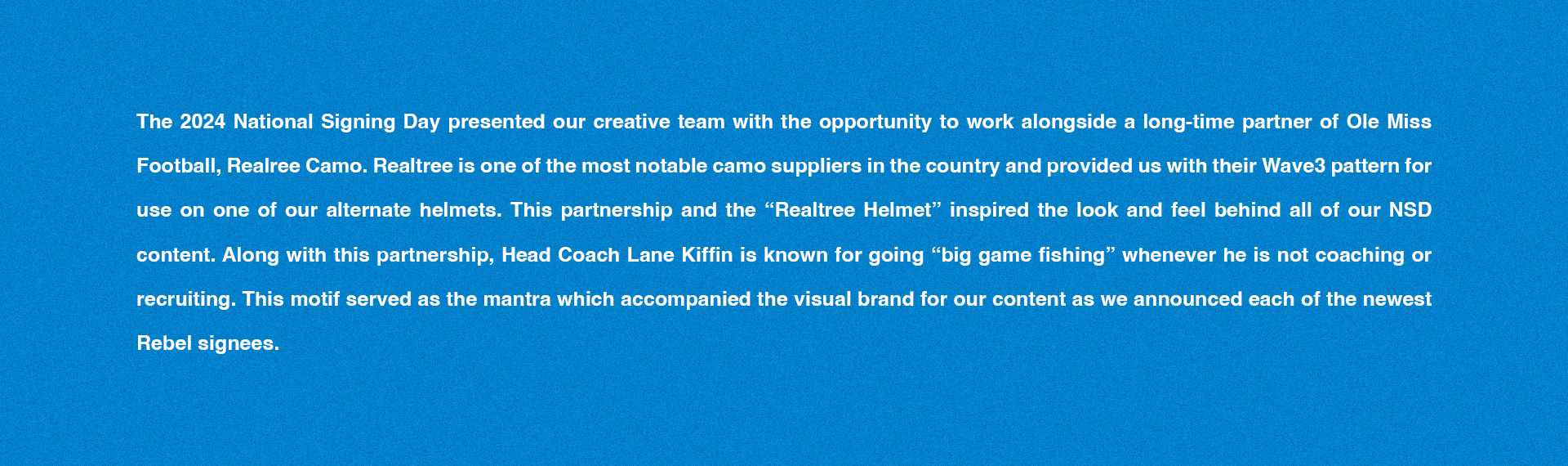 The 2024 National Signing Day presented our creative team with the opportunity to work alongside a long-time partner of Ole Miss Football, Realree Camo. Realtree is one of the most notable camo suppliers in the country and provided us with their Wave3 pattern for use on one of our alternate helmets. This partnership and the “Realtree Helmet” inspired the look and feel behind all of our NSD content. Along with this partnership, Head Coach Lane Kiffin is known for going “big game fishing” whenever he is not coaching or recruiting. This motif served as the mantra which accompanied the visual brand for our content as we announced each of the newest Rebel signees.